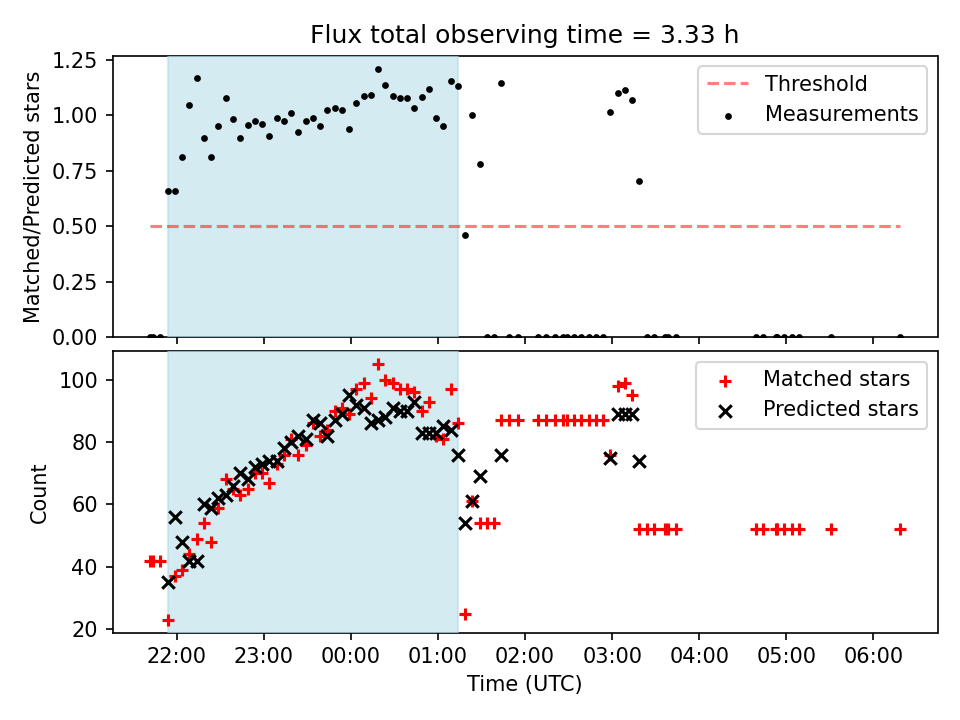 Flux total observing time = 3.33 h

Matched/Predicted stars

1.25
1.00
0.75
0.50
0.25
0.00

Threshold
Measurements

Count

100
80
60
40
20

Matched stars
Predicted stars

22:00 23:00 00:00 01:00 02:00 03:00 04:00 05:00 06:00

Time (UTC)